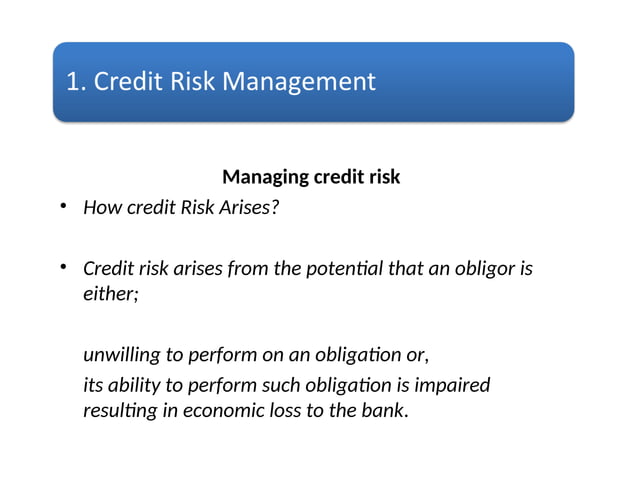 1. Credit Risk Management

Managing credit risk

• How credit Risk Arises?

• Credit risk arises from the potential that an obligor is either;

unwilling to perform on an obligation or,

its ability to perform such obligation is impaired resulting in economic loss to the bank.